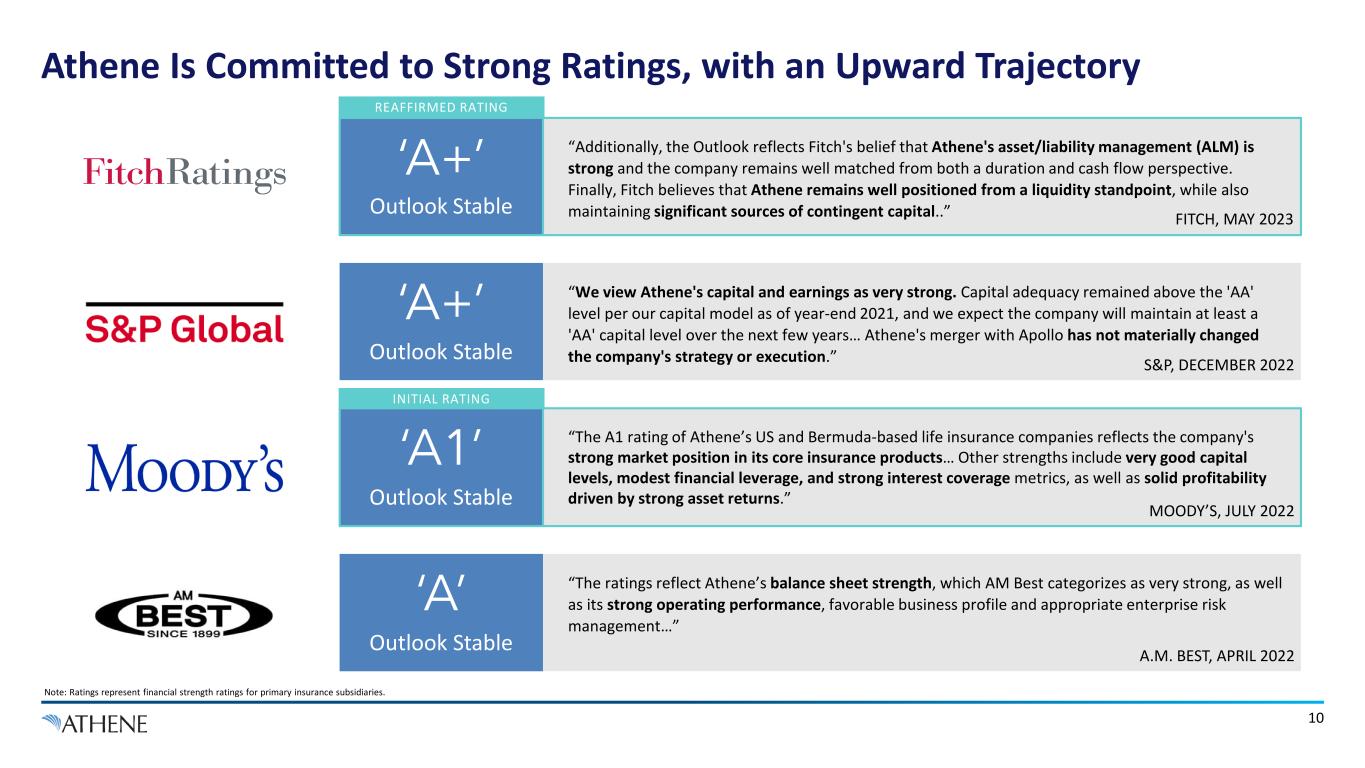 Athene Is Committed to Strong Ratings, with an Upward Trajectory

FitchRatings

REAFFIRMED RATING

‘A+’

Outlook Stable

“Additionally, the Outlook reflects Fitch's belief that Athene's asset/liability management (ALM) is strong and the company remains well matched from both a duration and cash flow perspective. Finally, Fitch believes that Athene remains well positioned from a liquidity standpoint, while also maintaining significant sources of contingent capital..”

FITCH, MAY 2023

S&P Global

‘A+’

Outlook Stable

“We view Athene's capital and earnings as very strong. Capital adequacy remained above the 'AA' level per our capital model as of year-end 2021, and we expect the company will maintain at least a 'AA' capital level over the next few years… Athene's merger with Apollo has not materially changed the company's strategy or execution.”

S&P, DECEMBER 2022

MOODY’S

INITIAL RATING

‘A1’

Outlook Stable

“The A1 rating of Athene’s US and Bermuda-based life insurance companies reflects the company's strong market position in its core insurance products… Other strengths include very good capital levels, modest financial leverage, and strong interest coverage metrics, as well as solid profitability driven by strong asset returns.”

MOODY’S, JULY 2022

AM BEST SINCE 1899

‘A’

Outlook Stable

“The ratings reflect Athene’s balance sheet strength, which AM Best categorizes as very strong, as well as its strong operating performance, favorable business profile and appropriate enterprise risk management…”

A.M. BEST, APRIL 2022

Note: Ratings represent financial strength ratings for primary insurance subsidiaries.

ATHENE

10